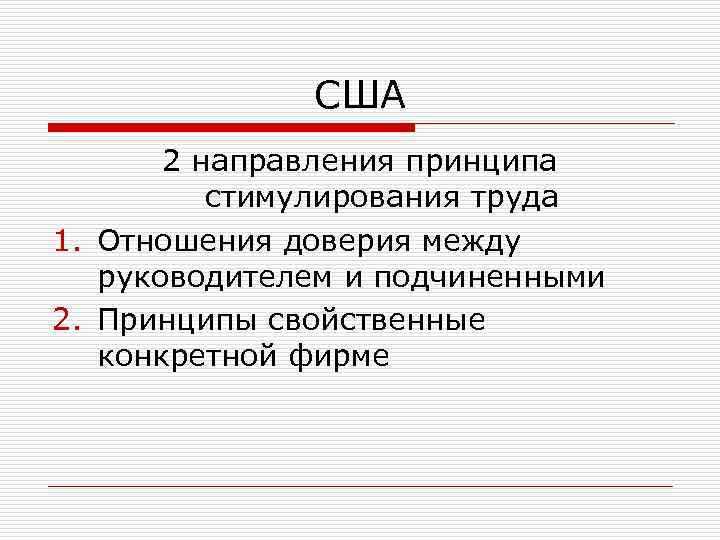 США

2 направления принципа стимулирования труда

1. Отношения доверия между руководителем и подчиненными
2. Принципы свойственные конкретной фирме